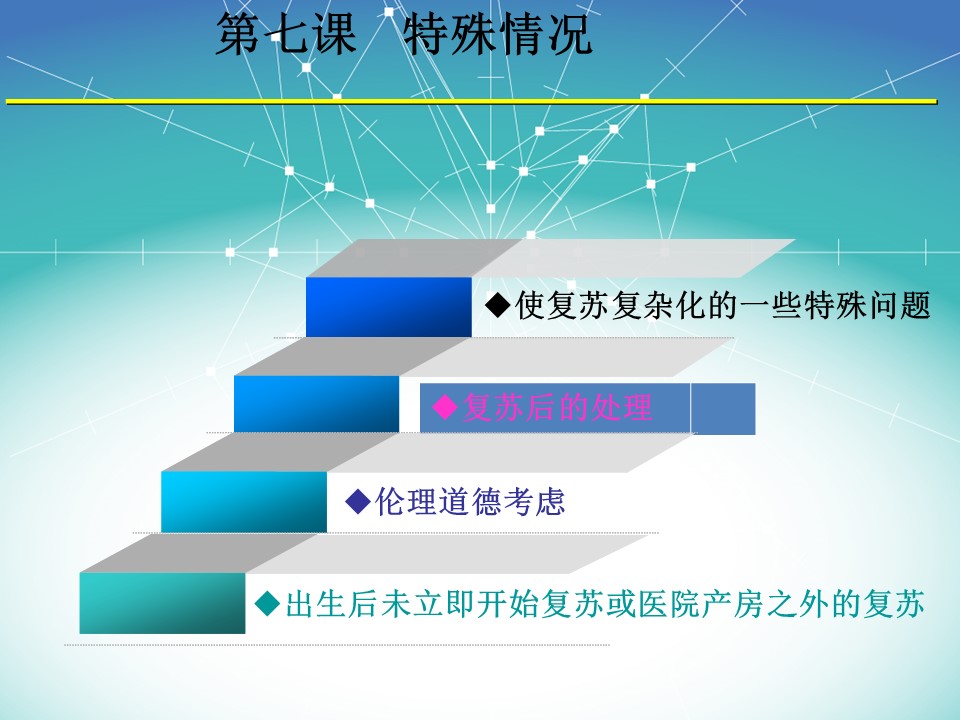 第七课　特殊情况

◆使复苏复杂化的一些特殊问题

◆复苏后的处理

◆伦理道德考虑

◆出生后未立即开始复苏或医院产房之外的复苏